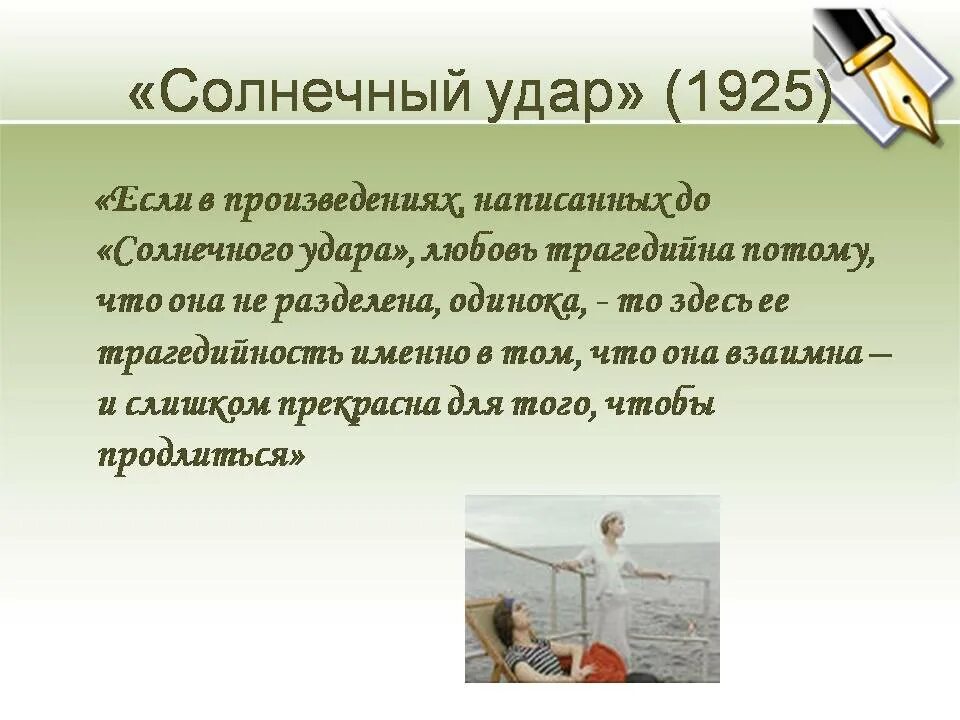 «Солнечный удар» (1925)

«Если в произведениях, написанных до «Солнечного удара», любовь трагедийна потому, что она не разделена, одинока, - то здесь ее трагедийность именно в том, что она взаимна – и слишком прекрасна для того, чтобы продлиться»